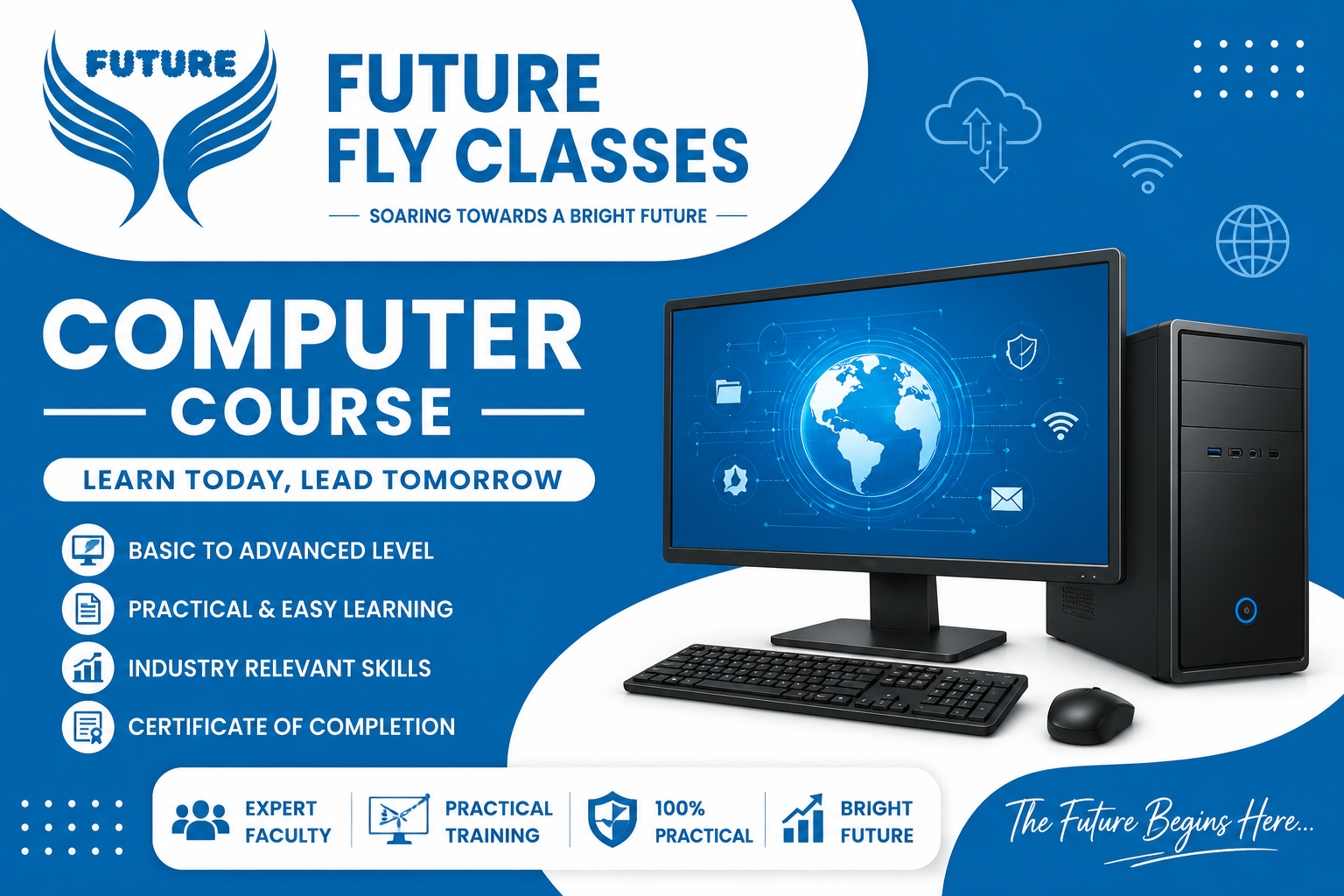 FUTURE

FUTURE FLY CLASSES

SOARING TOWARDS A BRIGHT FUTURE

COMPUTER COURSE

LEARN TODAY, LEAD TOMORROW

BASIC TO ADVANCED LEVEL

PRACTICAL & EASY LEARNING

INDUSTRY RELEVANT SKILLS

CERTIFICATE OF COMPLETION

EXPERT FACULTY

PRACTICAL TRAINING

100% PRACTICAL

BRIGHT FUTURE

The Future Begins Here...